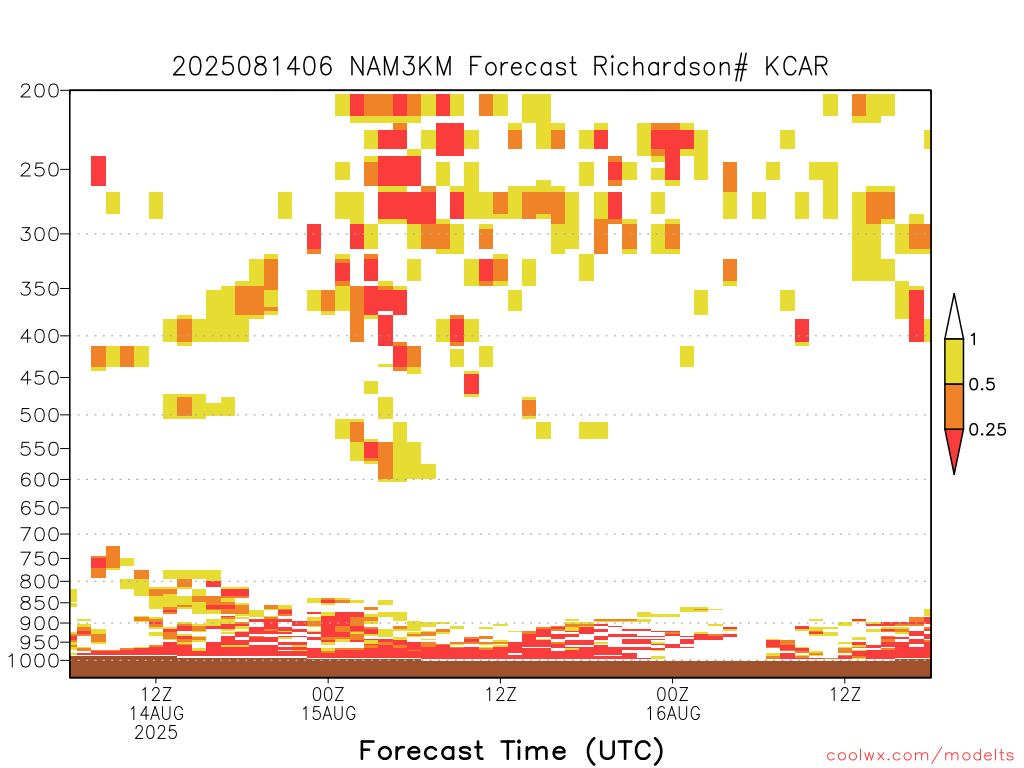 2025081406 NAM3KM Forecast Richardson# KCAR

200
250
300
350
400
450
500
550
600
650
700
750
800
850
900
950
1000

1
0.5
0.25

12Z
14AUG
2025
00Z
15AUG
12Z
00Z
16AUG
12Z

Forecast Time (UTC)

coolwx.com/modelts